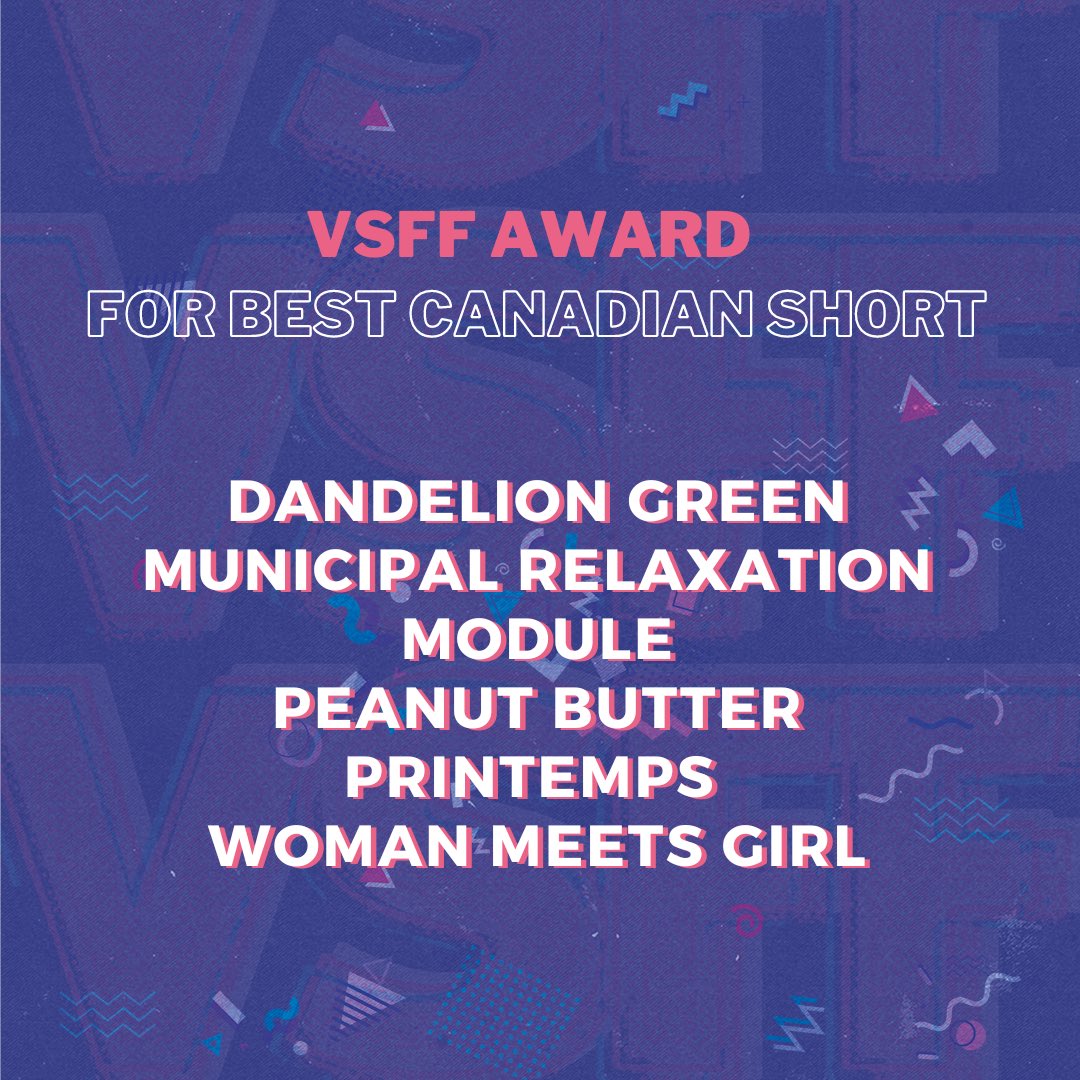 VSFF AWARD
FOR BEST CANADIAN SHORT

DANDELION GREEN
MUNICIPAL RELAXATION MODULE
PEANUT BUTTER
PRINTEMPS
WOMAN MEETS GIRL